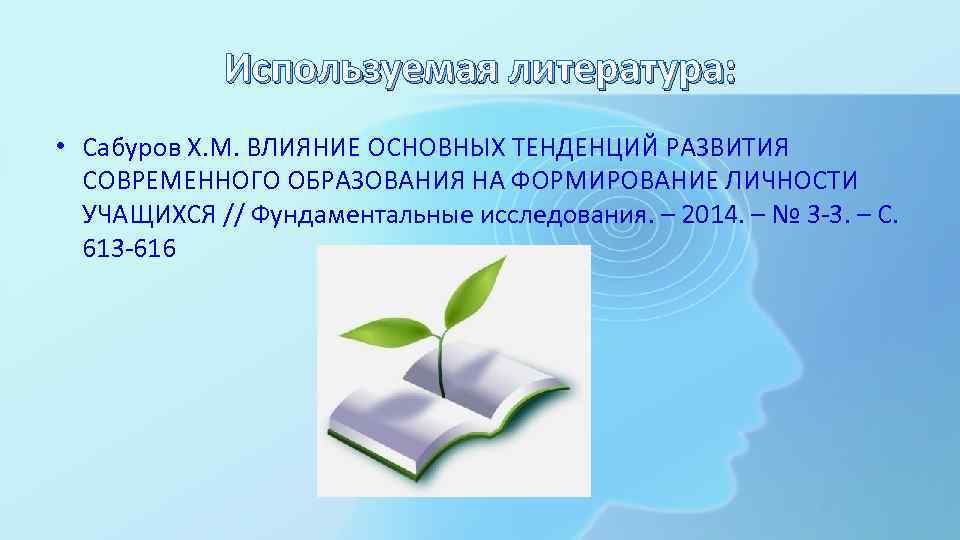 Используемая литература:

• Сабуров Х.М. ВЛИЯНИЕ ОСНОВНЫХ ТЕНДЕНЦИЙ РАЗВИТИЯ СОВРЕМЕННОГО ОБРАЗОВАНИЯ НА ФОРМИРОВАНИЕ ЛИЧНОСТИ УЧАЩИХСЯ // Фундаментальные исследования. – 2014. – № 3-3. – С. 613-616